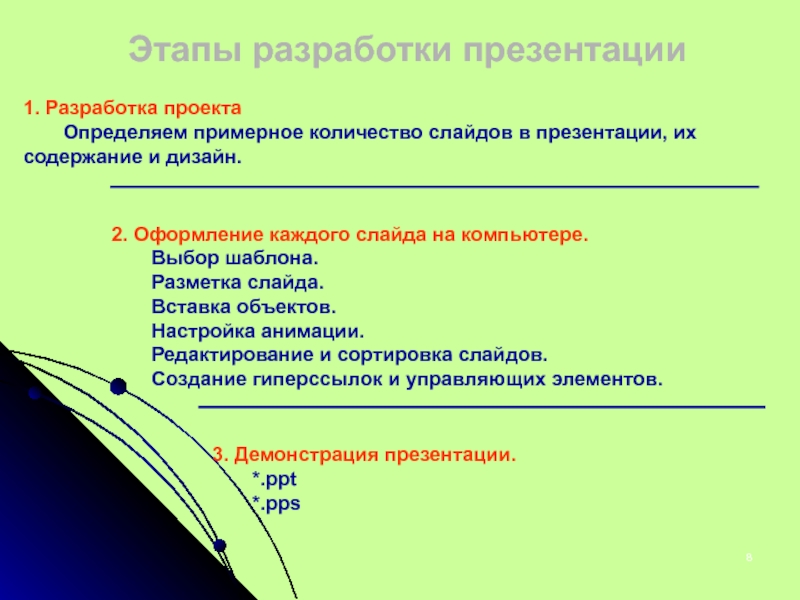 Этапы разработки презентации

1. Разработка проекта

Определяем примерное количество слайдов в презентации, их содержание и дизайн.

2. Оформление каждого слайда на компьютере.

Выбор шаблона.
Разметка слайда.
Вставка объектов.
Настройка анимации.
Редактирование и сортировка слайдов.
Создание гиперссылок и управляющих элементов.

3. Демонстрация презентации.

*.ppt
*.pps

8